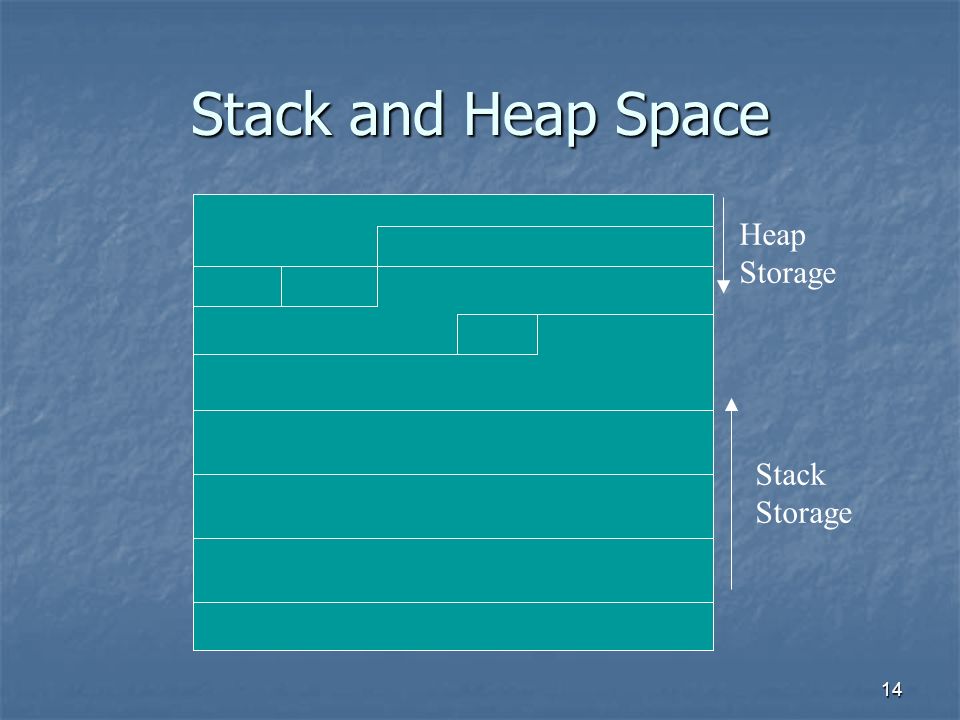 Stack and Heap Space

Heap Storage

Stack Storage

14